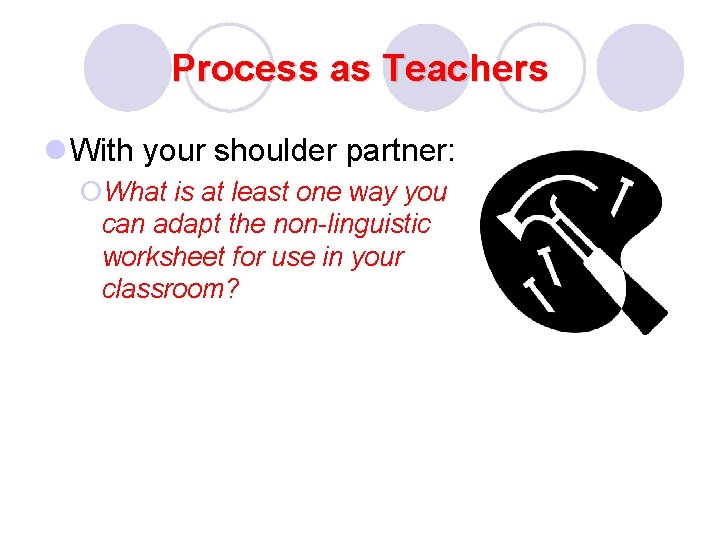 Process as Teachers

With your shoulder partner:

What is at least one way you can adapt the non-linguistic worksheet for use in your classroom?